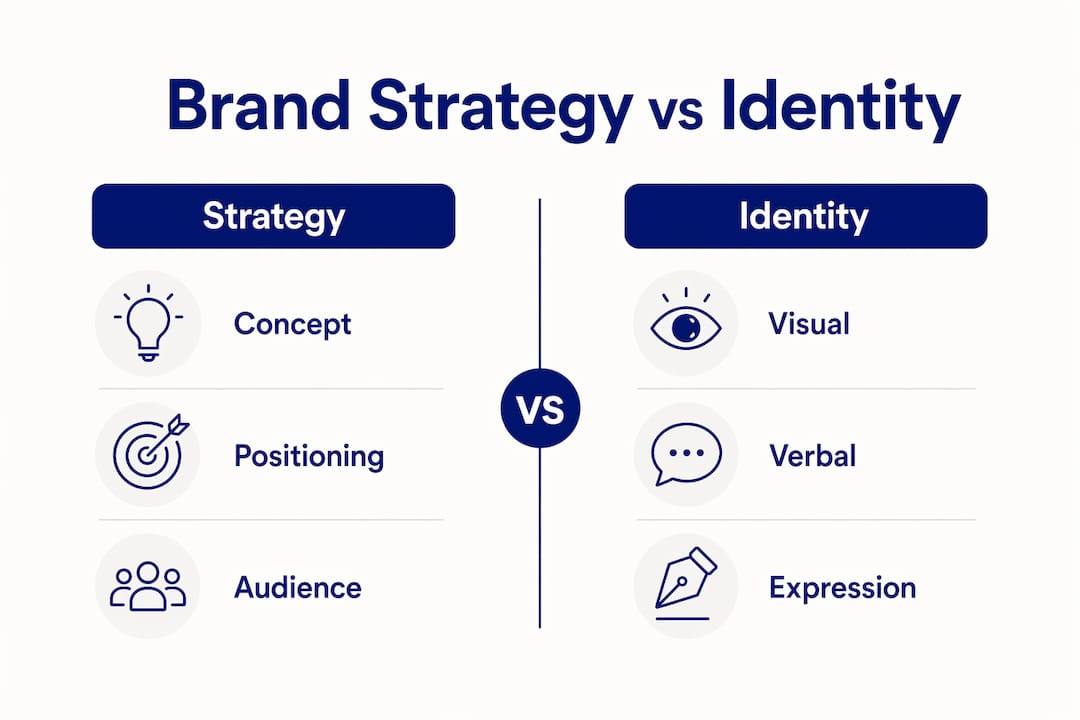 Brand Strategy vs Identity

Strategy

Concept

Positioning

Audience

VS

Identity

Visual

Verbal

Expression